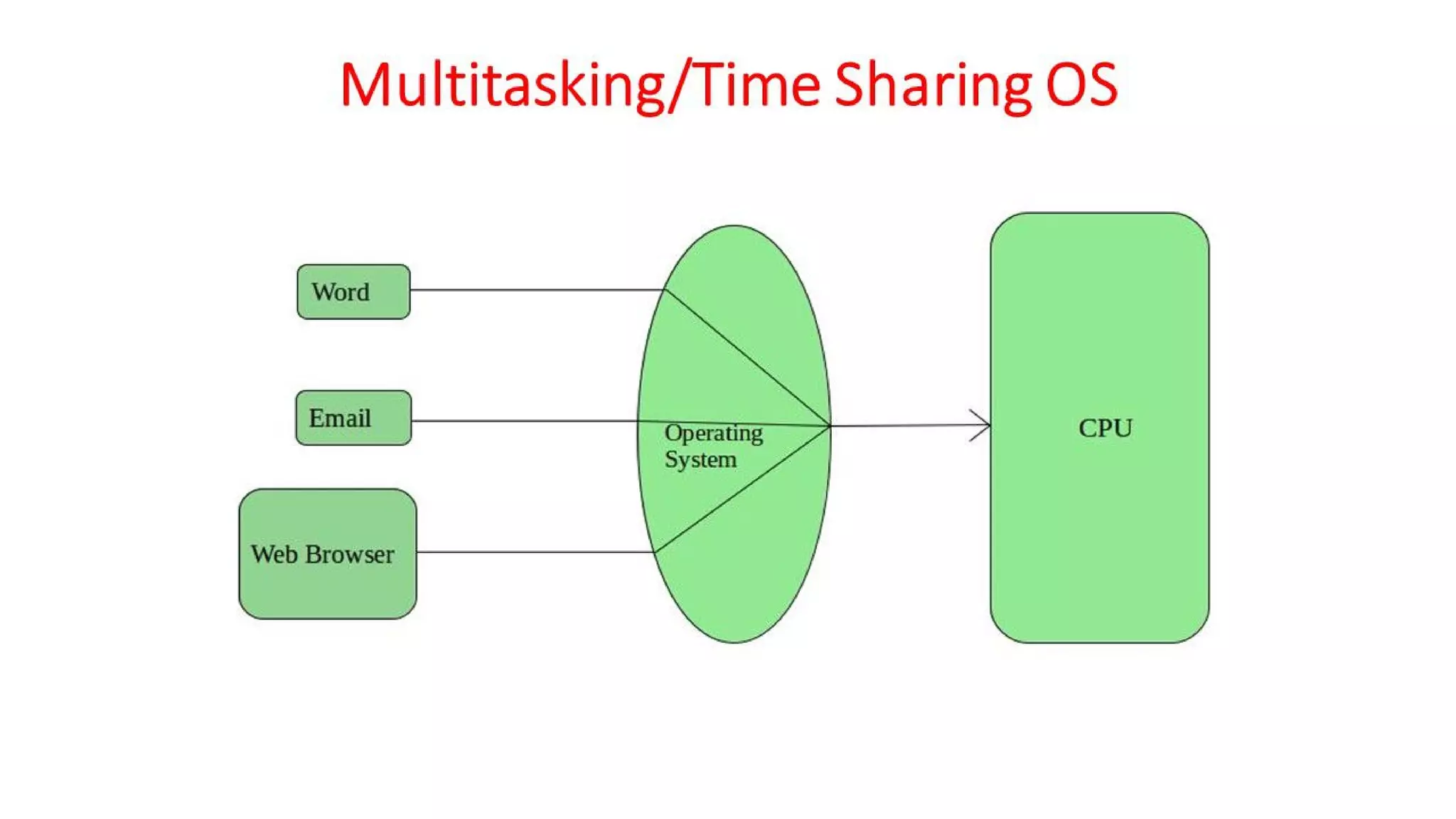 Multitasking/Time Sharing OS

Word

Email

Web Browser

Operating System

CPU